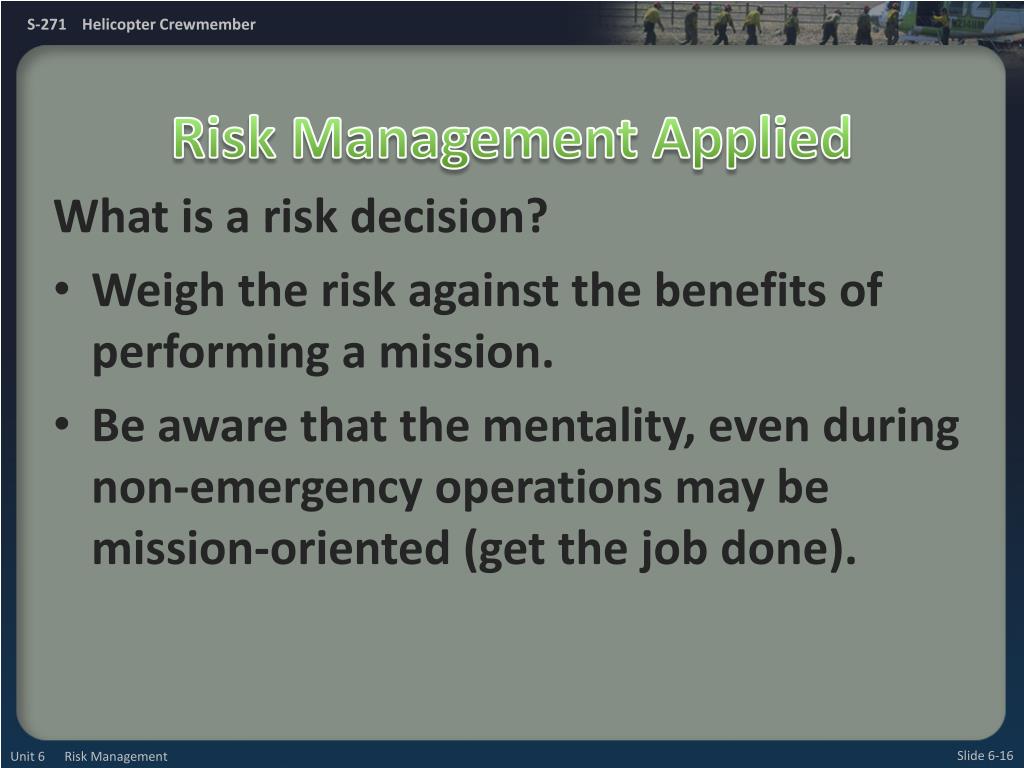 S-271 Helicopter Crewmember

Risk Management Applied

What is a risk decision?

• Weigh the risk against the benefits of performing a mission.

• Be aware that the mentality, even during non-emergency operations may be mission-oriented (get the job done).

Unit 6 Risk Management

Slide 6-16